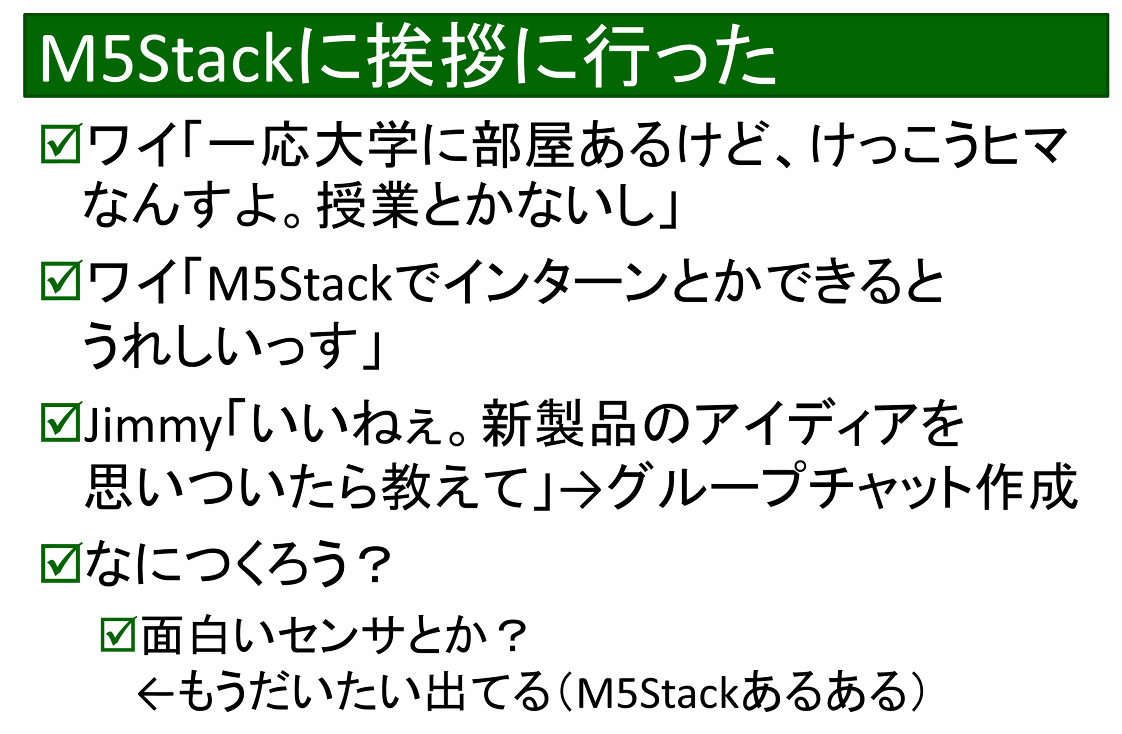 M5Stackに挨拶に行った

☑ワイ「一応大学に部屋あるけど、けっこうヒマなんすよ。授業とかないし」

☑ワイ「M5Stackでインターンとかできるとうれしいっす」

☑Jimmy「いいねぇ。新製品のアイディアを思いついたら教えて」→グループチャット作成

☑なにつくろう？

☑面白いセンサとか？
←もうだいたい出てる（M5Stackあるある）